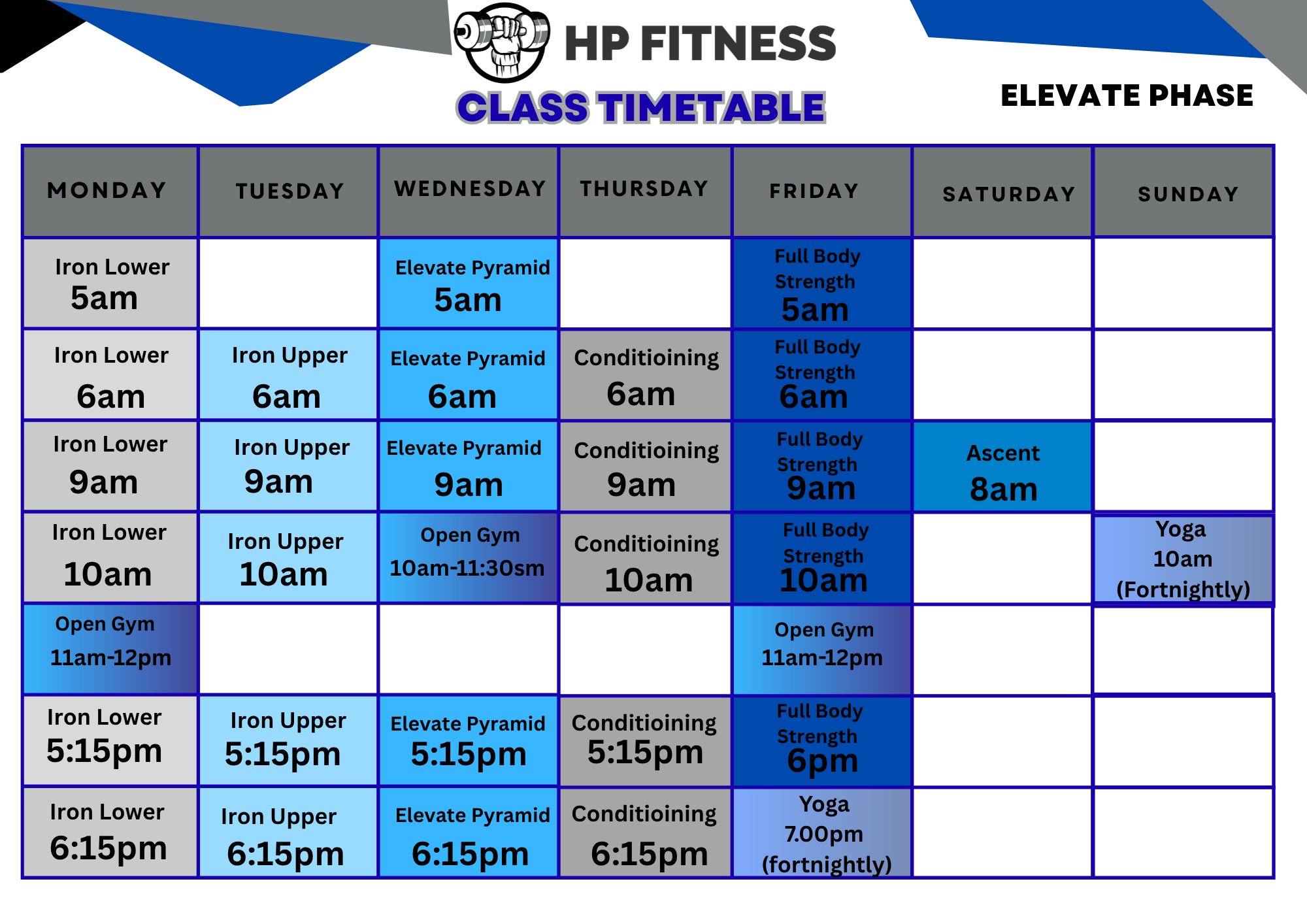 HP FITNESS

CLASS TIMETABLE

ELEVATE PHASE

| MONDAY | TUESDAY | WEDNESDAY | THURSDAY | FRIDAY | SATURDAY | SUNDAY |
|---|---|---|---|---|---|---|
| Iron Lower 5am | | Elevate Pyramid 5am | | Full Body Strength 5am | | |
| Iron Lower 6am | Iron Upper 6am | Elevate Pyramid 6am | Conditioining 6am | Full Body Strength 6am | | |
| Iron Lower 9am | Iron Upper 9am | Elevate Pyramid 9am | Conditioining 9am | Full Body Strength 9am | Ascent 8am | |
| Iron Lower 10am | Iron Upper 10am | Open Gym 10am-11:30sm | Conditioining 10am | Full Body Strength 10am | | Yoga 10am (Fortnightly) |
| Open Gym 11am-12pm | | | | Open Gym 11am-12pm | | |
| Iron Lower 5:15pm | Iron Upper 5:15pm | Elevate Pyramid 5:15pm | Conditioining 5:15pm | Full Body Strength 6pm | | |
| Iron Lower 6:15pm | Iron Upper 6:15pm | Elevate Pyramid 6:15pm | Conditioining 6:15pm | Yoga 7.00pm (fortnightly) | | |